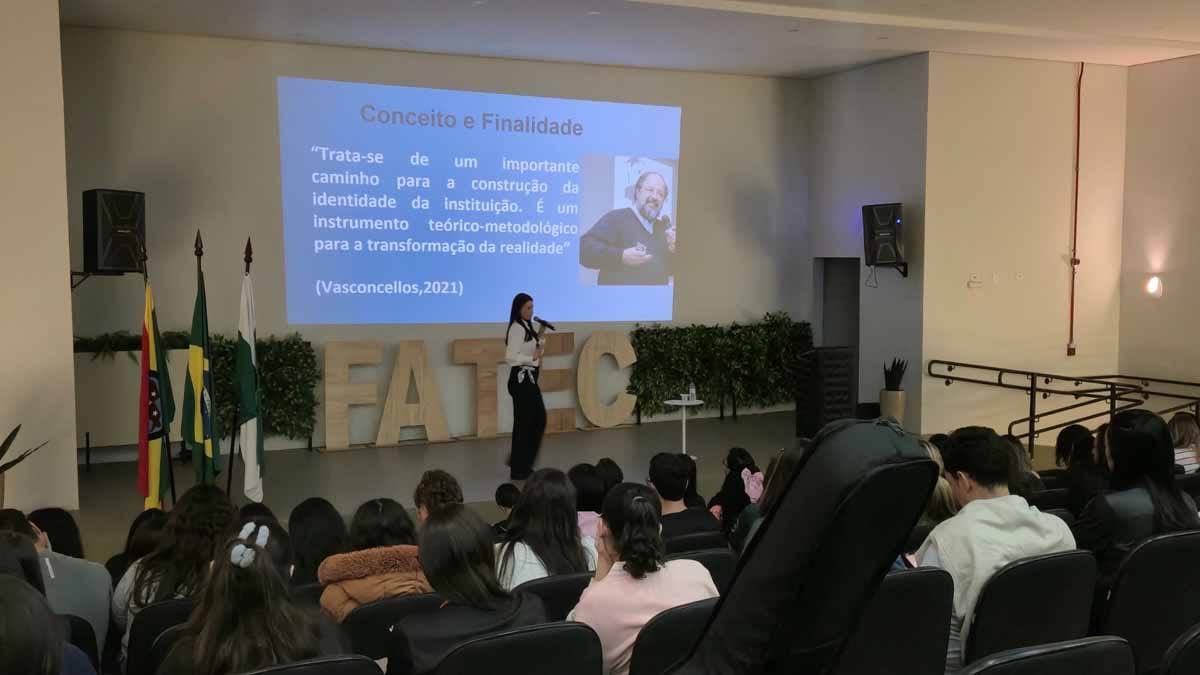 Conceito e Finalidade

"Trata-se de um importante caminho para a construção da identidade da instituição. É um instrumento teórico-metodológico para a transformação da realidade"

(Vasconcellos,2021)

FATEC